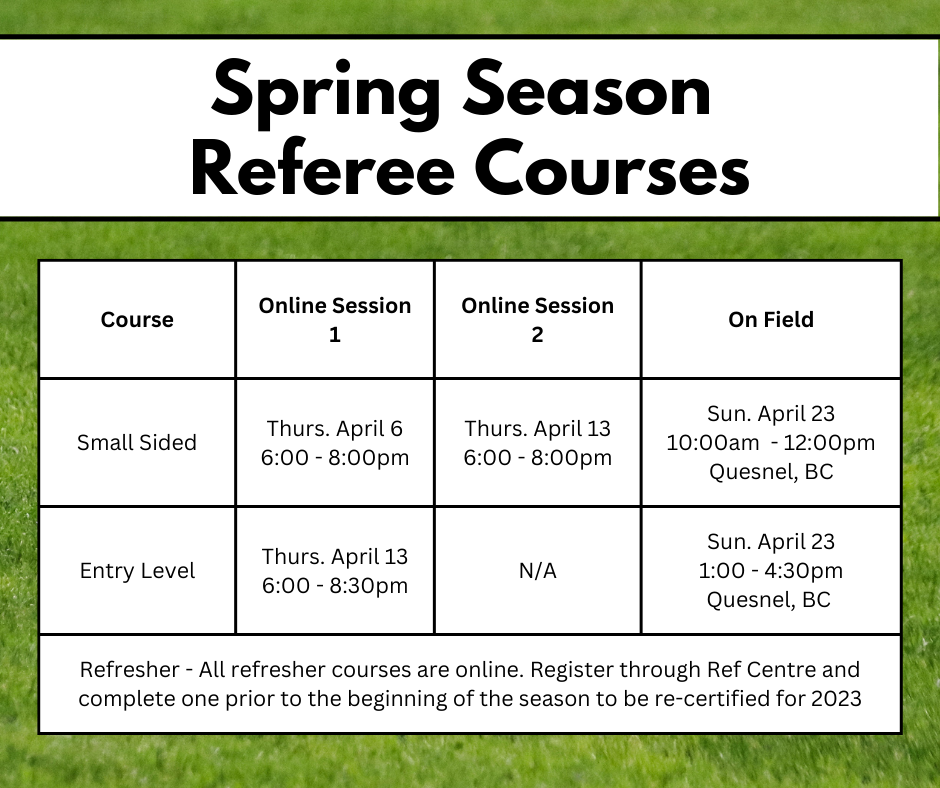 Spring Season Referee Courses

| Course | Online Session 1 | Online Session 2 | On Field |
|---|---|---|---|
| Small Sided | Thurs. April 6 6:00 - 8:00pm | Thurs. April 13 6:00 - 8:00pm | Sun. April 23 10:00am - 12:00pm Quesnel, BC |
| Entry Level | Thurs. April 13 6:00 - 8:30pm | N/A | Sun. April 23 1:00 - 4:30pm Quesnel, BC |

Refresher - All refresher courses are online. Register through Ref Centre and complete one prior to the beginning of the season to be re-certified for 2023